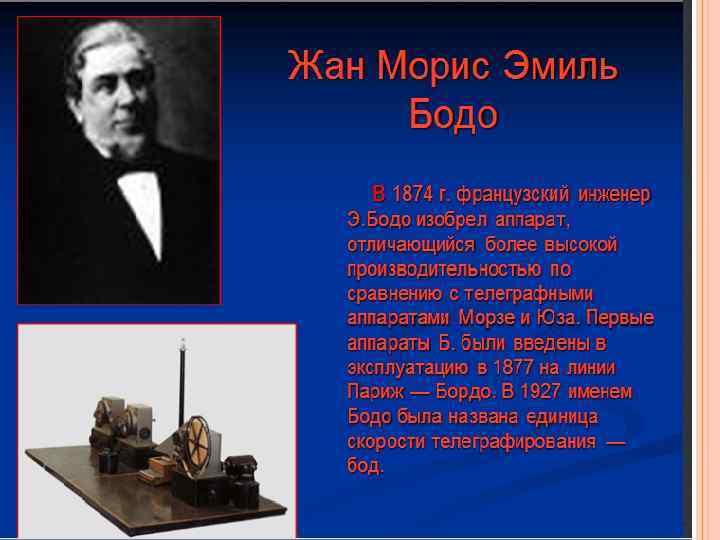 Жан Морис Эмиль Бодо

В 1874 г. французский инженер Э.Бодо изобрел аппарат, отличающийся более высокой производительностью по сравнению с телеграфными аппаратами Морзе и Юза. Первые аппараты Б. были введены в эксплуатацию в 1877 на линии Париж — Бордо. В 1927 именем Бодо была названа единица скорости телеграфирования — бод.